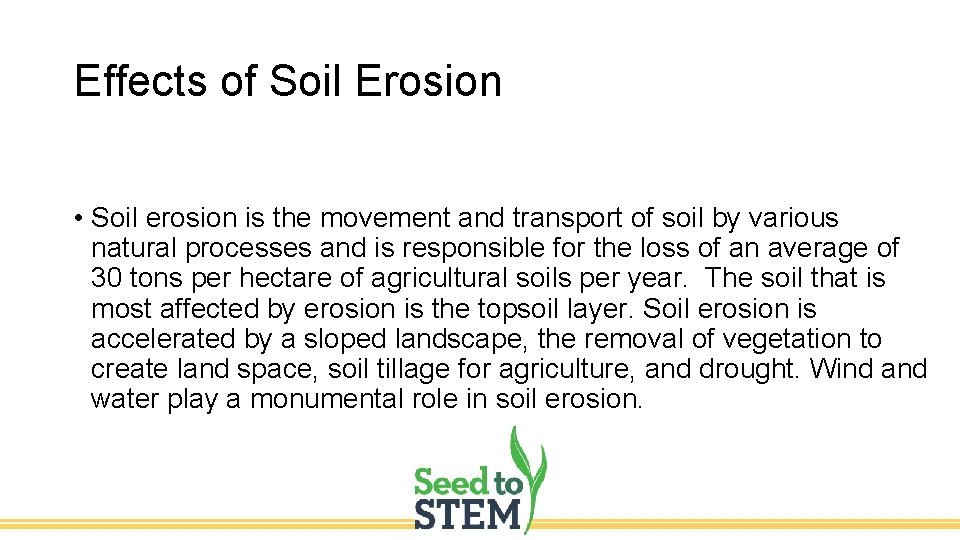 Effects of Soil Erosion

• Soil erosion is the movement and transport of soil by various natural processes and is responsible for the loss of an average of 30 tons per hectare of agricultural soils per year. The soil that is most affected by erosion is the topsoil layer. Soil erosion is accelerated by a sloped landscape, the removal of vegetation to create land space, soil tillage for agriculture, and drought. Wind and water play a monumental role in soil erosion.

Seed to
STEM